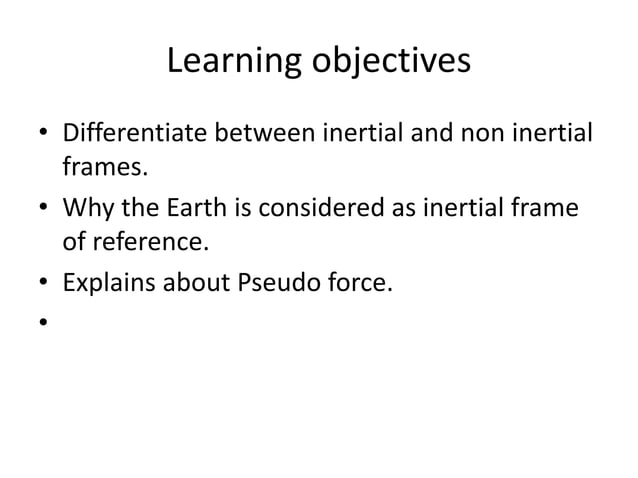 Learning objectives

• Differentiate between inertial and non inertial frames.
• Why the Earth is considered as inertial frame of reference.
• Explains about Pseudo force.
•